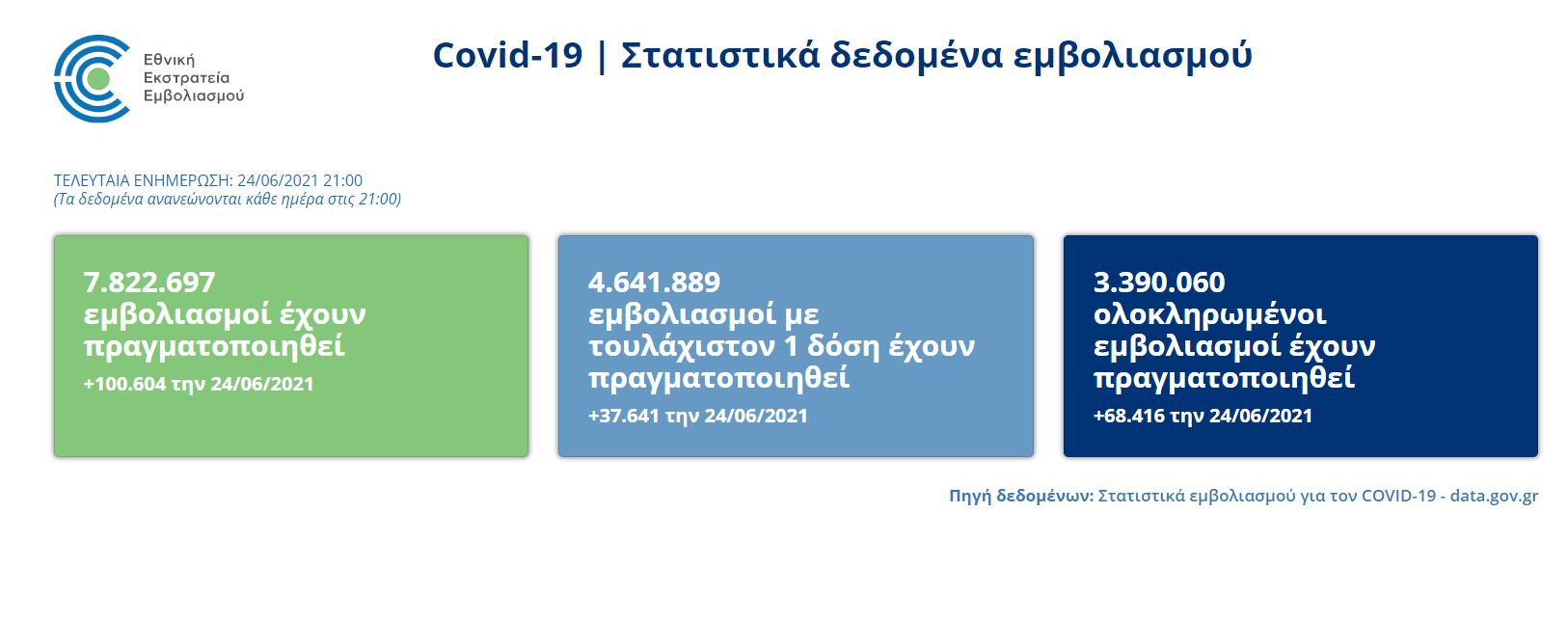 Εθνική Εκστρατεία Εμβολιασμού

Covid-19 | Στατιστικά δεδομένα εμβολιασμού

ΤΕΛΕΥΤΑΙΑ ΕΝΗΜΕΡΩΣΗ: 24/06/2021 21:00
(Τα δεδομένα ανανεώνονται κάθε ημέρα στις 21:00)

7.822.697
εμβολιασμοί έχουν πραγματοποιηθεί
+100.604 την 24/06/2021

4.641.889
εμβολιασμοί με τουλάχιστον 1 δόση έχουν πραγματοποιηθεί
+37.641 την 24/06/2021

3.390.060
ολοκληρωμένοι εμβολιασμοί έχουν πραγματοποιηθεί
+68.416 την 24/06/2021

Πηγή δεδομένων: Στατιστικά εμβολιασμού για τον COVID-19 - data.gov.gr